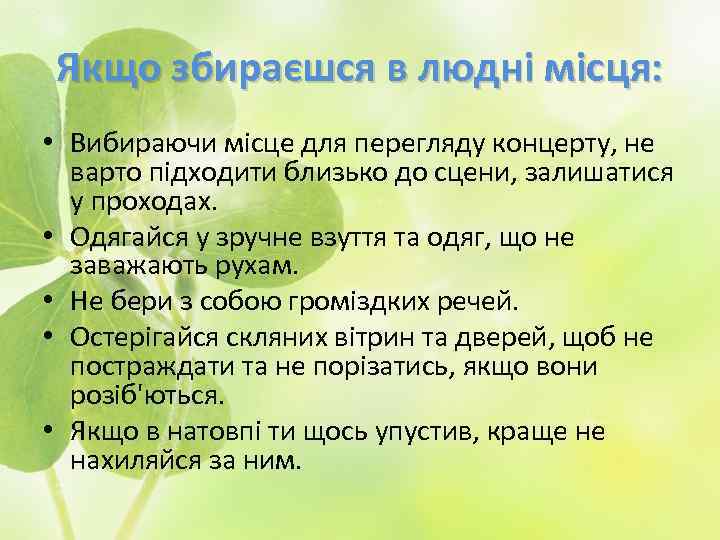 Якщо збираєшся в людні місця:

• Вибираючи місце для перегляду концерту, не варто підходити близько до сцени, залишатися у проходах.
• Одягайся у зручне взуття та одяг, що не заважають рухам.
• Не бери з собою громіздких речей.
• Остерігайся скляних вітрин та дверей, щоб не постраждати та не порізатись, якщо вони розіб'ються.
• Якщо в натовпі ти щось упустив, краще не нахиляйся за ним.